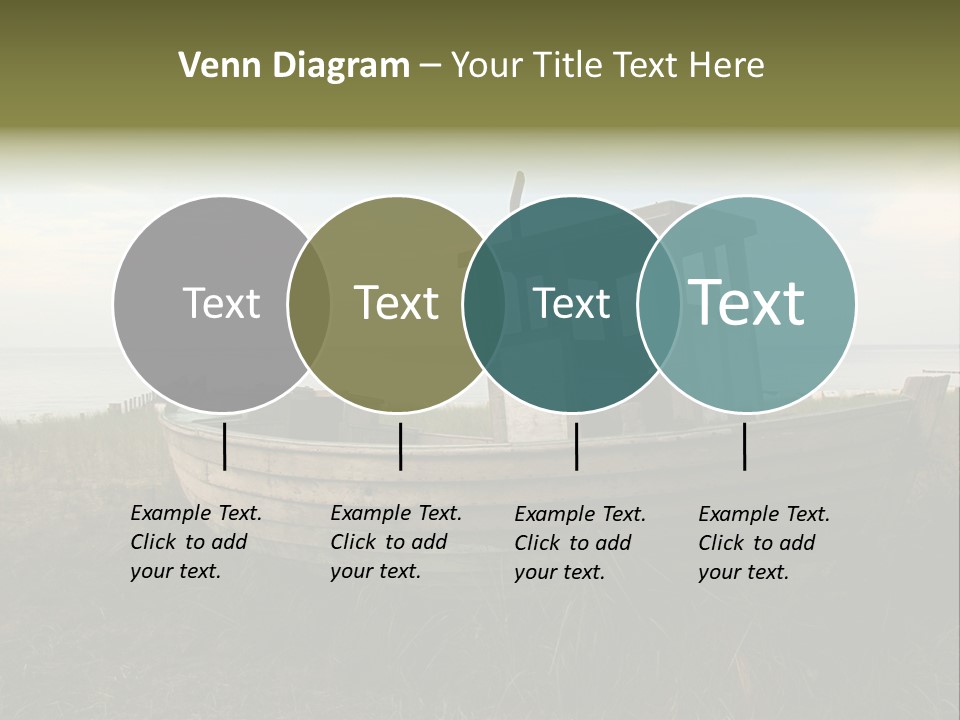 Venn Diagram – Your Title Text Here

Text

Text

Text

Text

Example Text. Click to add your text.

Example Text. Click to add your text.

Example Text. Click to add your text.

Example Text. Click to add your text.